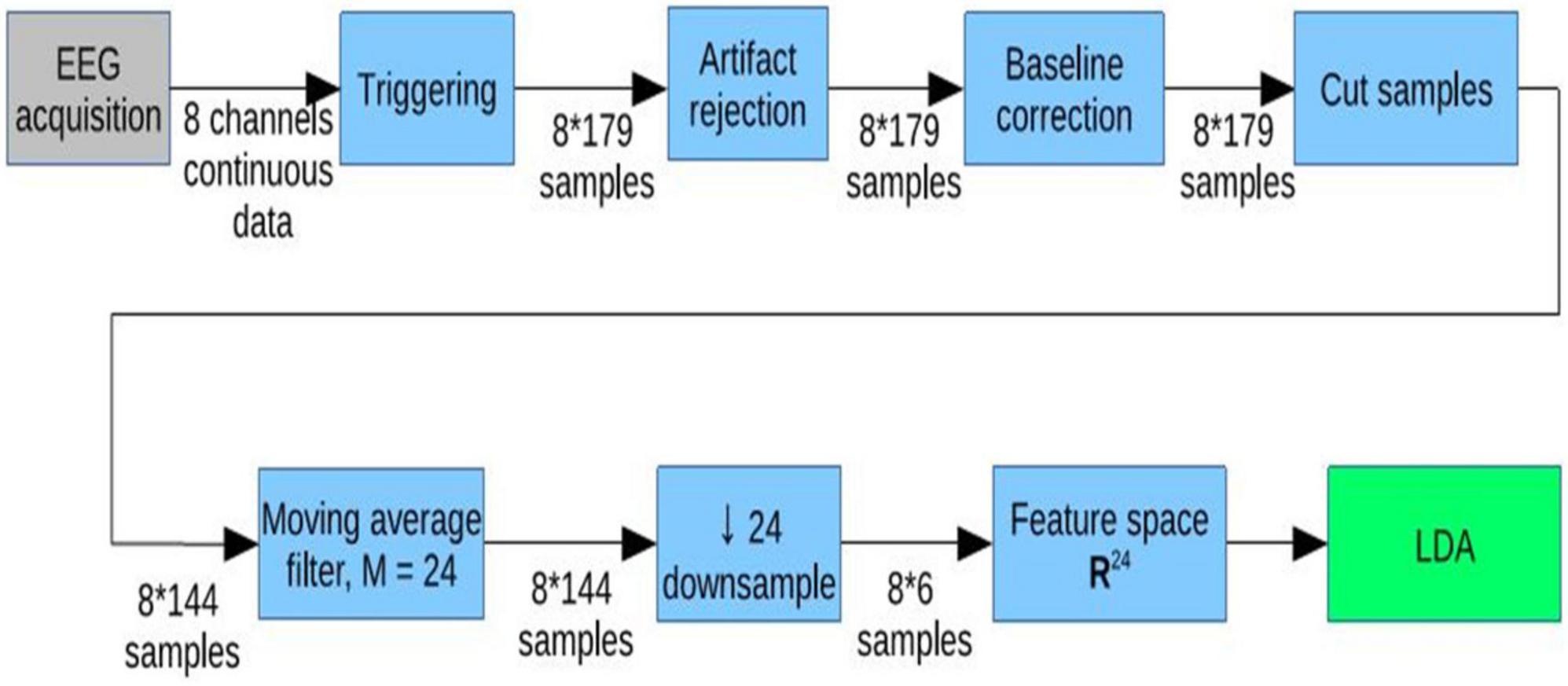 EEG acquisition

8 channels continuous data

Triggering

8*179 samples

Artifact rejection

8*179 samples

Baseline correction

8*179 samples

Cut samples

8*144 samples

Moving average filter, M = 24

8*144 samples

↓ 24 downsample

8*6 samples

Feature space $\mathbf{R}^{24}$

LDA